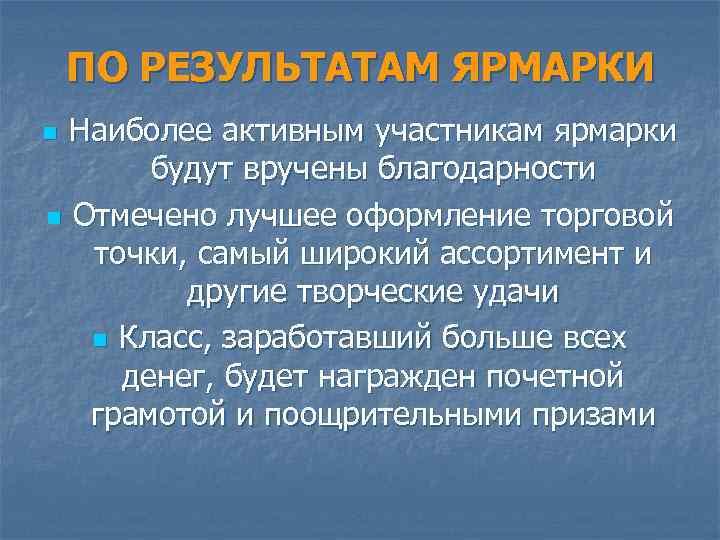 ПО РЕЗУЛЬТАТАМ ЯРМАРКИ

- Наиболее активным участникам ярмарки будут вручены благодарности
- Отмечено лучшее оформление торговой точки, самый широкий ассортимент и другие творческие удачи
- Класс, заработавший больше всех денег, будет награжден почетной грамотой и поощрительными призами